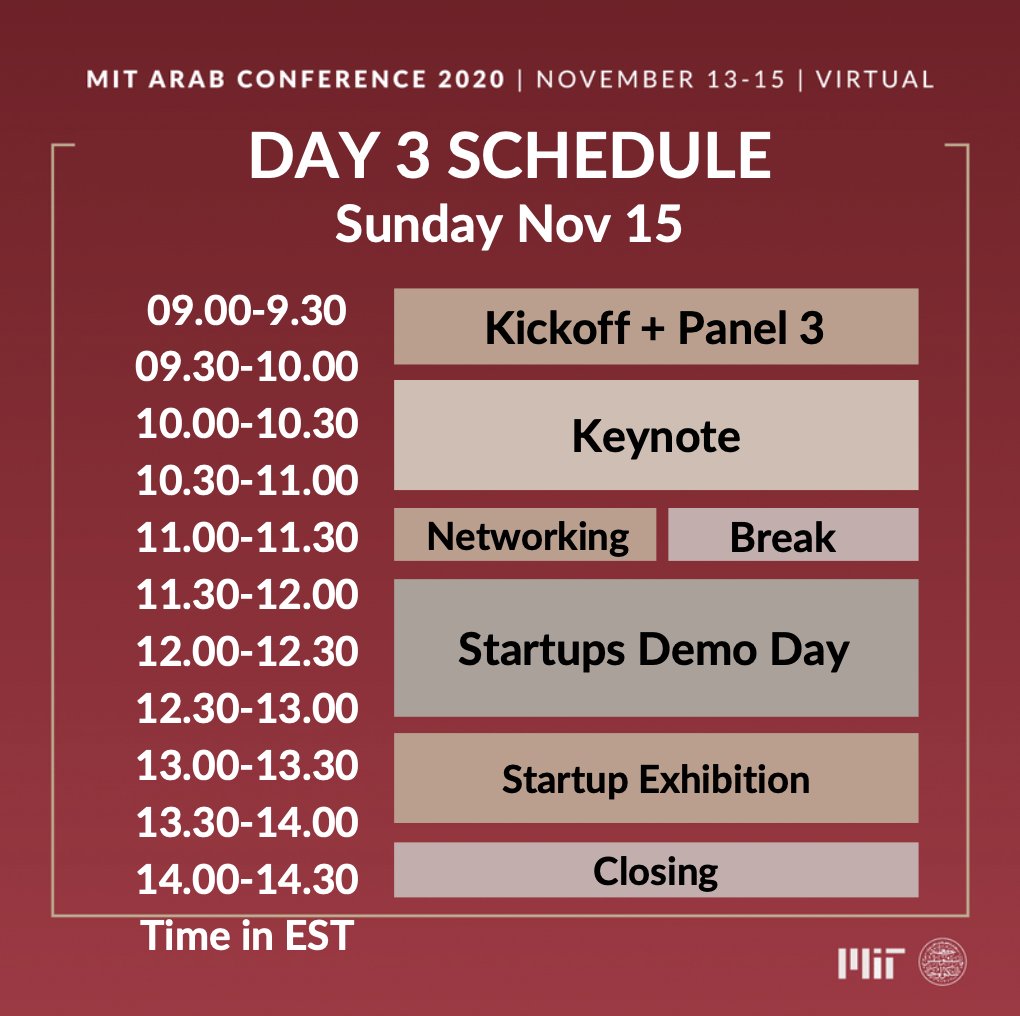 MIT ARAB CONFERENCE 2020 | NOVEMBER 13-15 | VIRTUAL

DAY 3 SCHEDULE
Sunday Nov 15

09.00-9.30
09.30-10.00
10.00-10.30
10.30-11.00
11.00-11.30
11.30-12.00
12.00-12.30
12.30-13.00
13.00-13.30
13.30-14.00
14.00-14.30
Time in EST

Kickoff + Panel 3

Keynote

Networking

Break

Startups Demo Day

Startup Exhibition

Closing

MIT